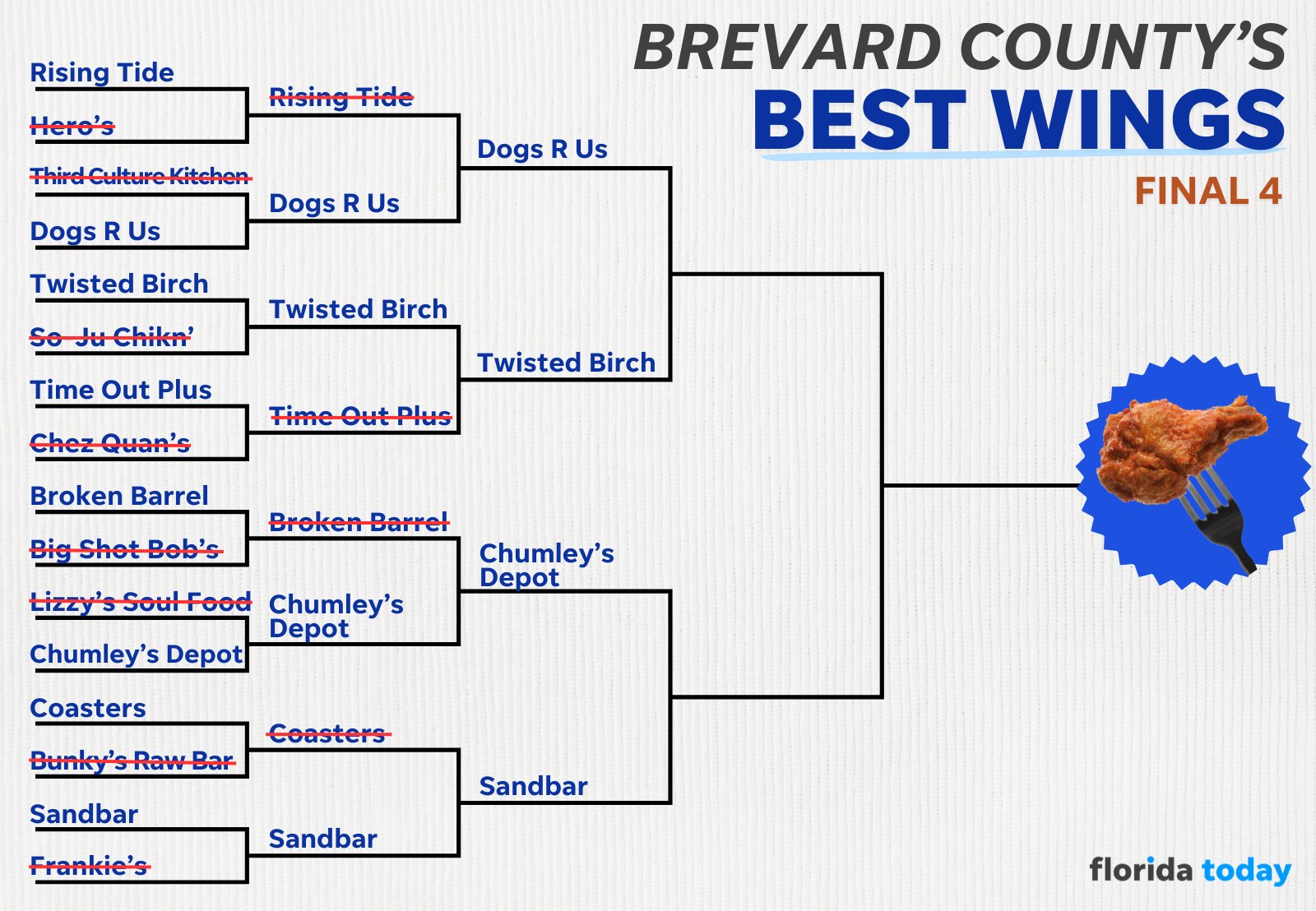 BREVARD COUNTY'S
BEST WINGS
FINAL 4

Rising Tide
Hero's
Third Culture Kitchen
Dogs R Us
Twisted Birch
So-Ju Chikn'
Time Out Plus
Chez Quan's
Broken Barrel
Big Shot Bob's
Lizzy's Soul Food
Chumley's Depot
Coasters
Bunky's Raw Bar
Sandbar
Frankie's

Rising Tide
Dogs R Us
Twisted Birch
Time Out Plus
Broken Barrel
Chumley's Depot
Coasters
Sandbar

Dogs R Us
Twisted Birch
Chumley's Depot
Sandbar

florida today